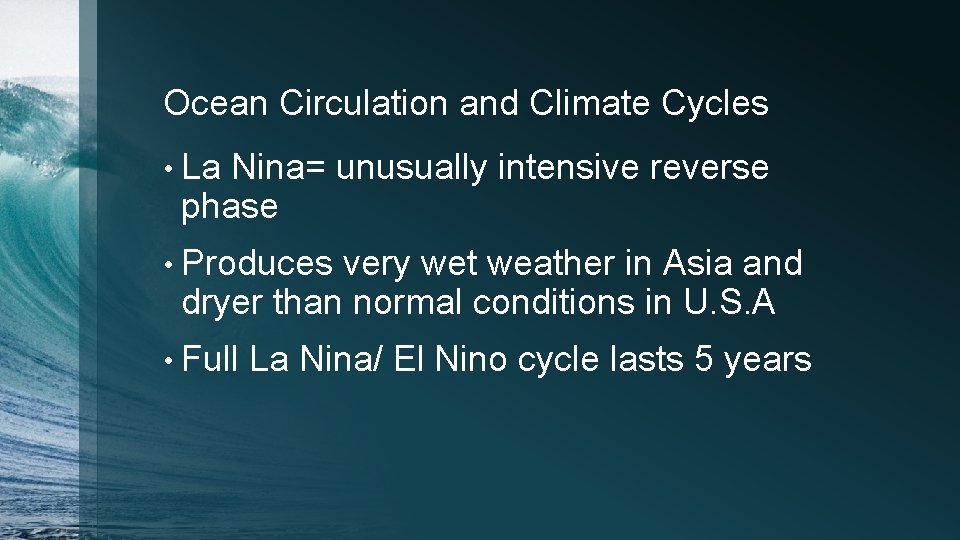 Ocean Circulation and Climate Cycles

• La Nina= unusually intensive reverse phase

• Produces very wet weather in Asia and dryer than normal conditions in U.S.A

• Full La Nina/ El Nino cycle lasts 5 years